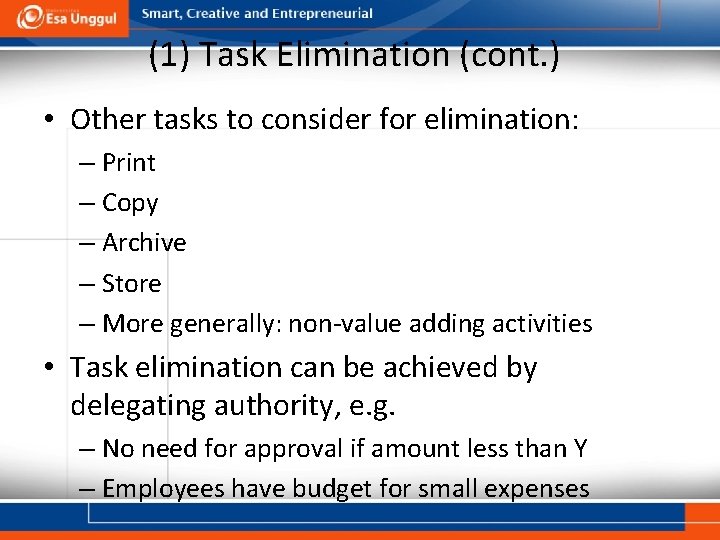 Esa Unggul
Smart, Creative and Entrepreneurial

(1) Task Elimination (cont.)

• Other tasks to consider for elimination:
– Print
– Copy
– Archive
– Store
– More generally: non-value adding activities

• Task elimination can be achieved by delegating authority, e.g.
– No need for approval if amount less than Y
– Employees have budget for small expenses